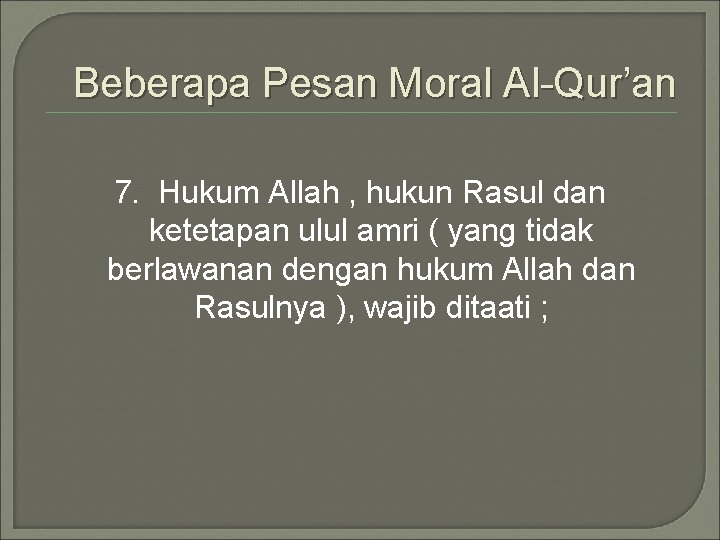 Beberapa Pesan Moral Al-Qur’an

7. Hukum Allah , hukun Rasul dan ketetapan ulul amri ( yang tidak berlawanan dengan hukum Allah dan Rasulnya ), wajib ditaati ;